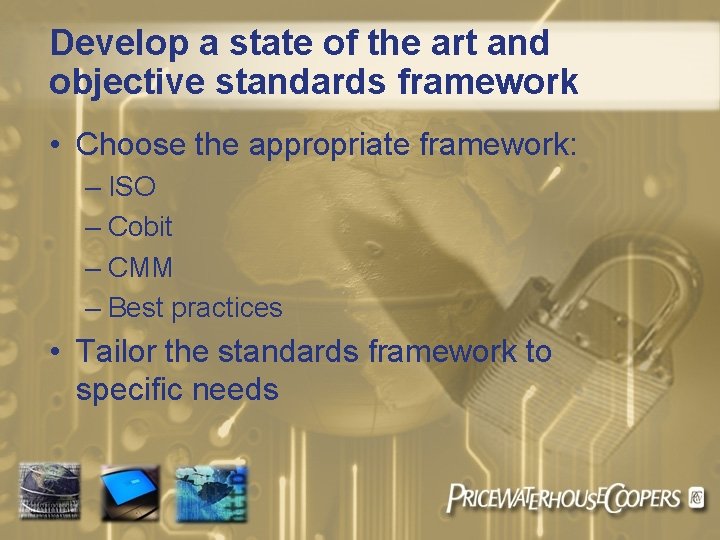 Develop a state of the art and objective standards framework

• Choose the appropriate framework:
– ISO
– Cobit
– CMM
– Best practices
• Tailor the standards framework to specific needs

PRICEWATERHOUSECOOPERS